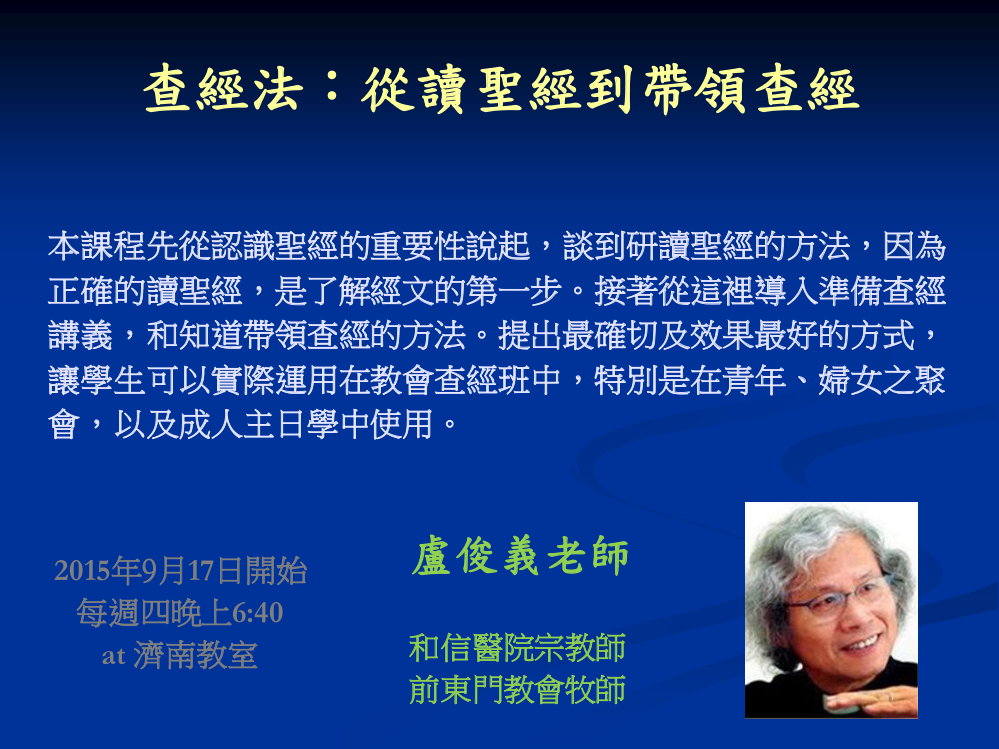 查經法：從讀聖經到帶領查經

本課程先從認識聖經的重要性說起，談到研讀聖經的方法，因為正確的讀聖經，是了解經文的第一步。接著從這裡導入準備查經講義，和知道帶領查經的方法。提出最確切及效果最好的方式，讓學生可以實際運用在教會查經班中，特別是在青年、婦女之聚會，以及成人主日學中使用。

2015年9月17日開始
每週四晚上6:40
at 濟南教室

盧俊義老師

和信醫院宗教師
前東門教會牧師